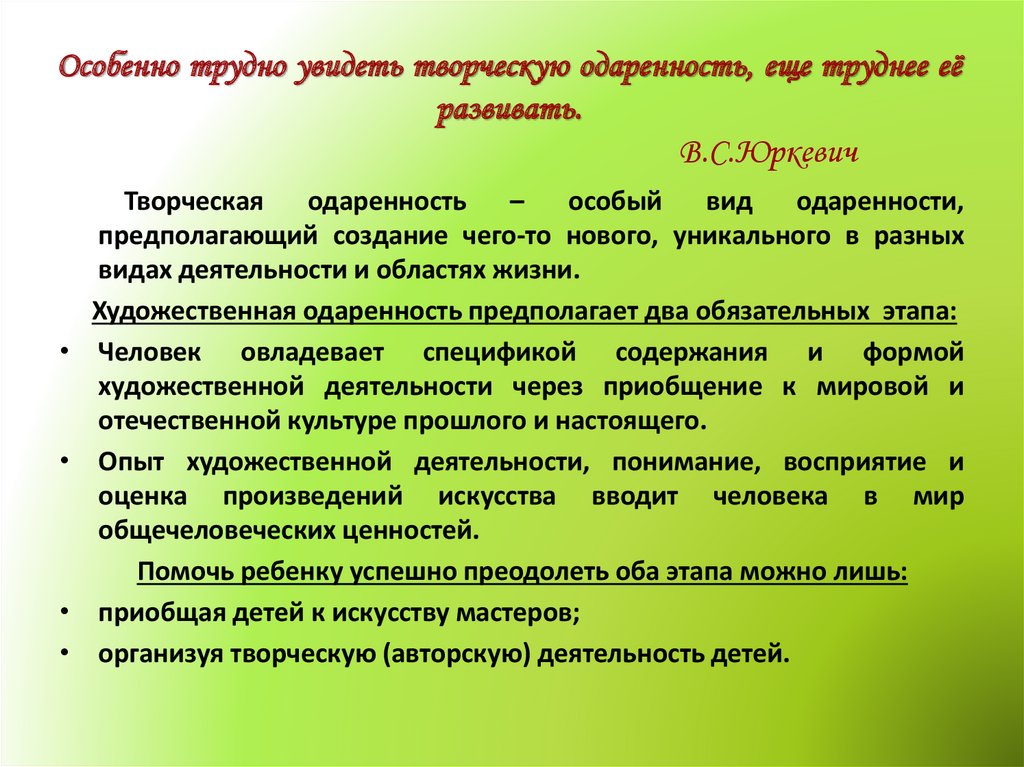 Особенно трудно увидеть творческую одаренность, еще труднее её развивать.

В.С.Юркевич

Творческая одаренность – особый вид одаренности, предполагающий создание чего-то нового, уникального в разных видах деятельности и областях жизни.

Художественная одаренность предполагает два обязательных этапа:

• Человек овладевает спецификой содержания и формой художественной деятельности через приобщение к мировой и отечественной культуре прошлого и настоящего.

• Опыт художественной деятельности, понимание, восприятие и оценка произведений искусства вводит человека в мир общечеловеческих ценностей.

Помочь ребенку успешно преодолеть оба этапа можно лишь:

• приобщая детей к искусству мастеров;

• организуя творческую (авторскую) деятельность детей.